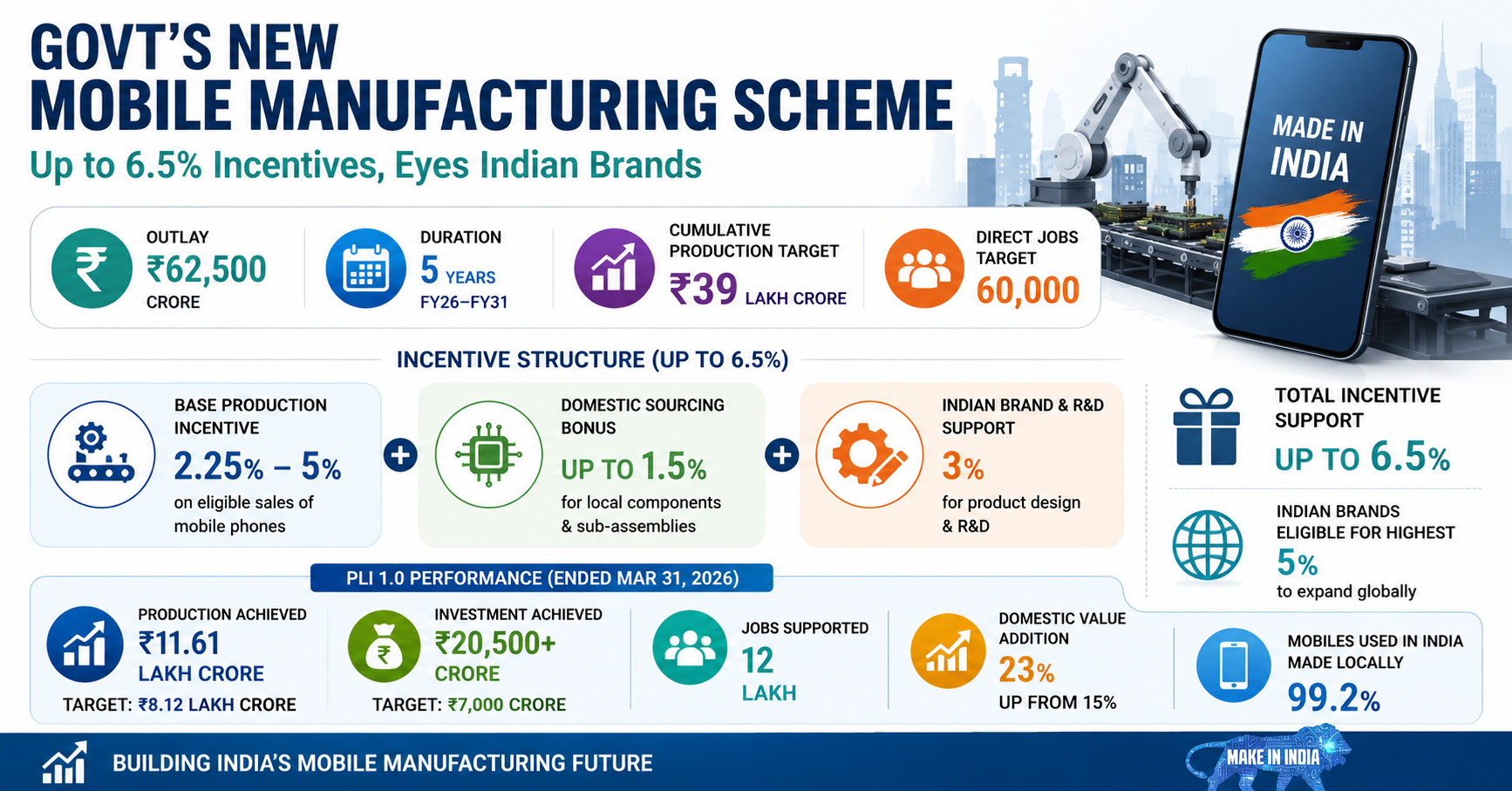 GOVT'S NEW MOBILE MANUFACTURING SCHEME

Up to 6.5% Incentives, Eyes Indian Brands

MADE IN INDIA

OUTLAY ₹62,500 CRORE

DURATION 5 YEARS FY26–FY31

CUMULATIVE PRODUCTION TARGET ₹39 LAKH CRORE

DIRECT JOBS TARGET 60,000

INCENTIVE STRUCTURE (UP TO 6.5%)

BASE PRODUCTION INCENTIVE 2.25% – 5% on eligible sales of mobile phones

+

DOMESTIC SOURCING BONUS UP TO 1.5% for local components & sub-assemblies

+

INDIAN BRAND & R&D SUPPORT 3% for product design & R&D

TOTAL INCENTIVE SUPPORT UP TO 6.5%

INDIAN BRANDS ELIGIBLE FOR HIGHEST 5% to expand globally

PLI 1.0 PERFORMANCE (ENDED MAR 31, 2026)

PRODUCTION ACHIEVED ₹11.61 LAKH CRORE
TARGET: ₹8.12 LAKH CRORE

INVESTMENT ACHIEVED ₹20,500+ CRORE
TARGET: ₹7,000 CRORE

JOBS SUPPORTED 12 LAKH

DOMESTIC VALUE ADDITION 23% UP FROM 15%

MOBILES USED IN INDIA MADE LOCALLY 99.2%

BUILDING INDIA'S MOBILE MANUFACTURING FUTURE

MAKE IN INDIA